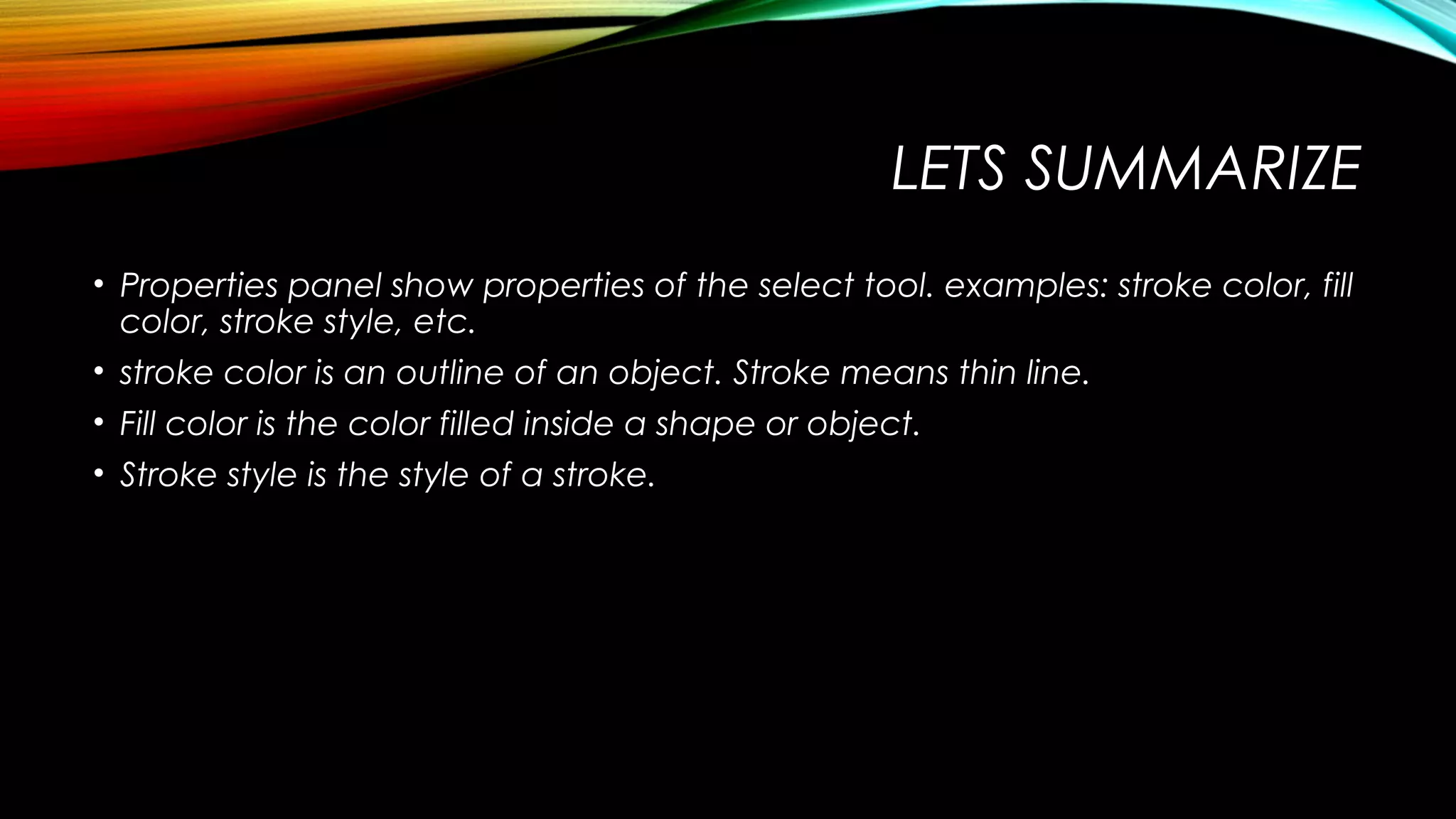 LETS SUMMARIZE

• Properties panel show properties of the select tool. examples: stroke color, fill color, stroke style, etc.
• stroke color is an outline of an object. Stroke means thin line.
• Fill color is the color filled inside a shape or object.
• Stroke style is the style of a stroke.